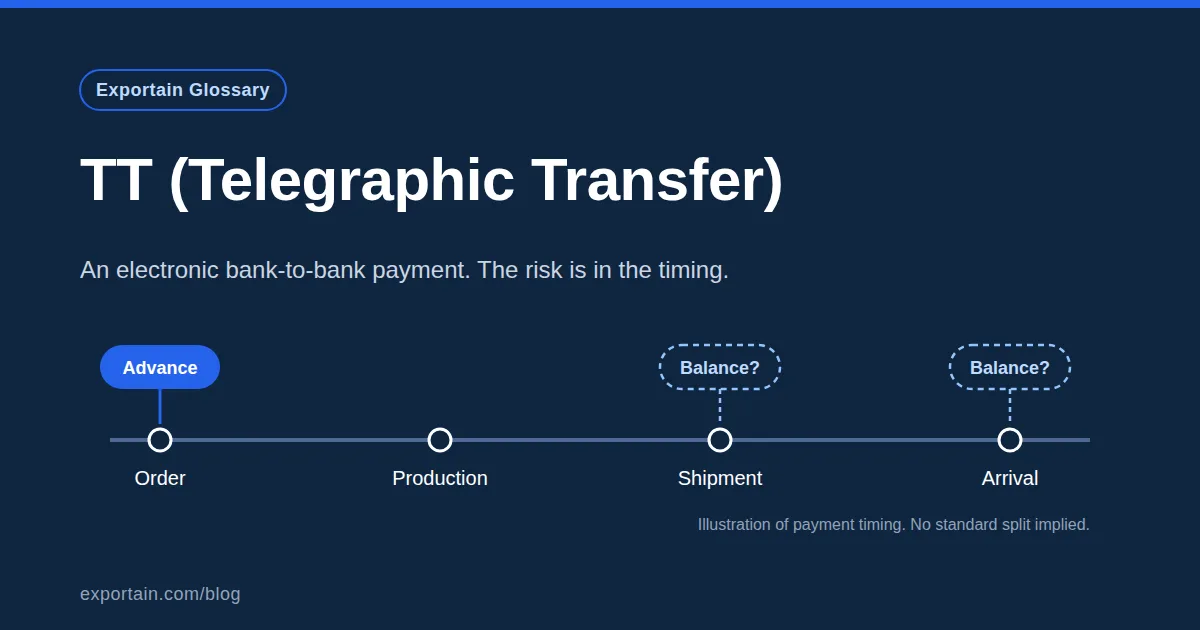 Exportain Glossary

TT (Telegraphic Transfer)

An electronic bank-to-bank payment. The risk is in the timing.

Advance

Balance?

Balance?

Order

Production

Shipment

Arrival

Illustration of payment timing. No standard split implied.

exportain.com/blog